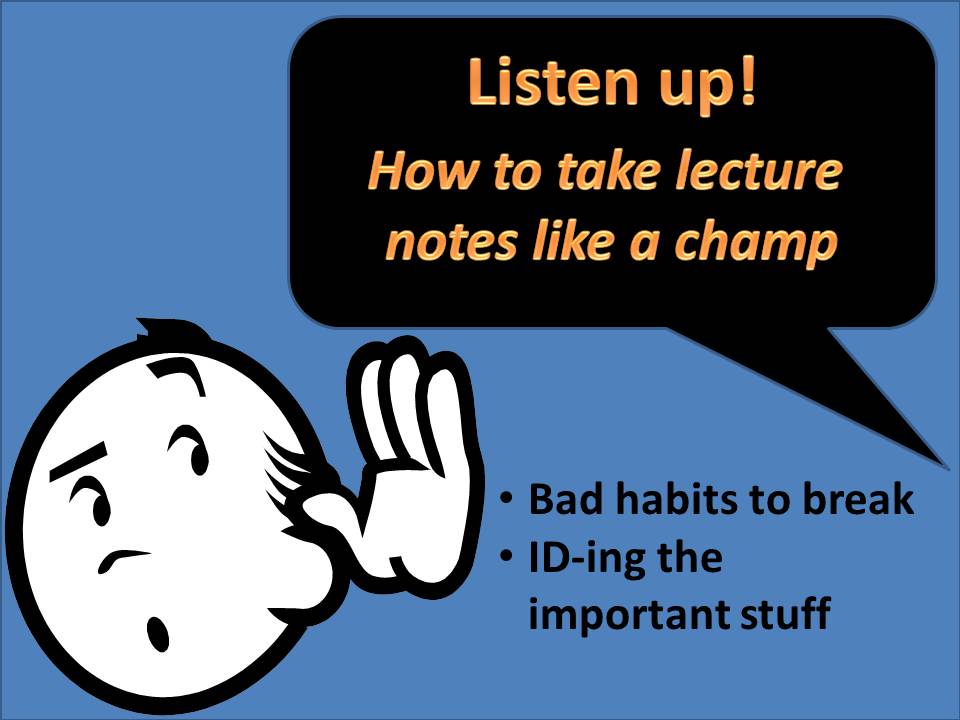 Listen up!

How to take lecture notes like a champ

• Bad habits to break
• ID-ing the important stuff